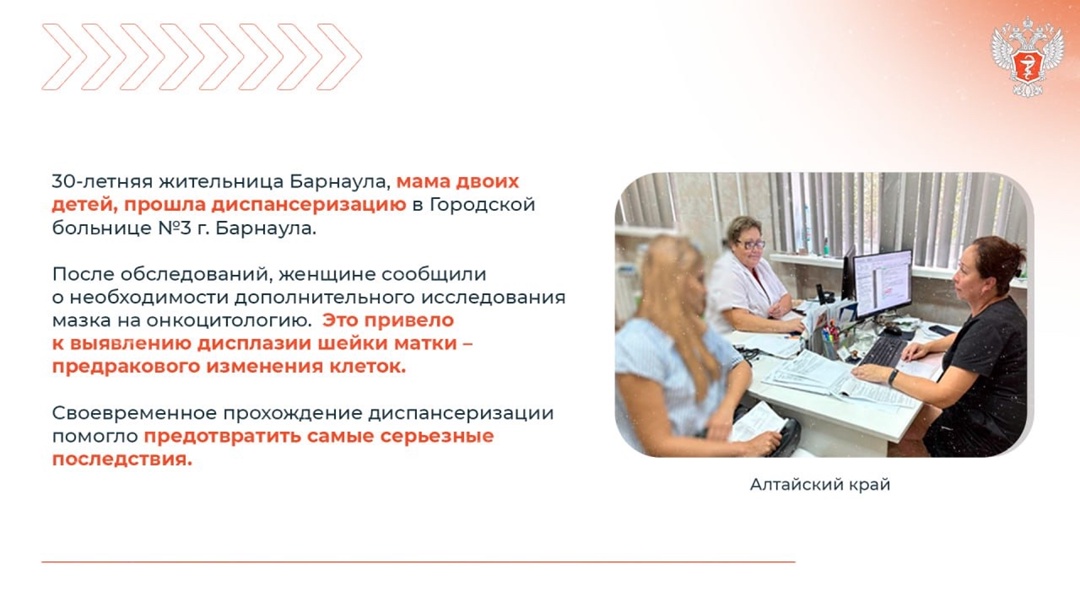 30-летняя жительница Барнаула, мама двоих детей, прошла диспансеризацию в Городской больнице №3 г. Барнаула.

После обследований, женщине сообщили о необходимости дополнительного исследования мазка на онкоцитологию. Это привело к выявлению дисплазии шейки матки – предракового изменения клеток.

Своевременное прохождение диспансеризации помогло предотвратить самые серьезные последствия.

Алтайский край